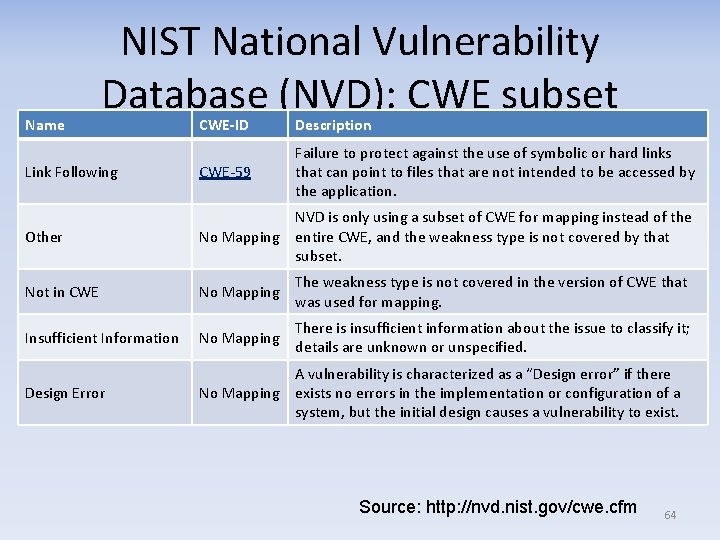 NIST National Vulnerability Database (NVD): CWE subset

| Name | CWE-ID | Description |
|---|---|---|
| Link Following | CWE-59 | Failure to protect against the use of symbolic or hard links that can point to files that are not intended to be accessed by the application. |
| Other | No Mapping | NVD is only using a subset of CWE for mapping instead of the entire CWE, and the weakness type is not covered by that subset. |
| Not in CWE | No Mapping | The weakness type is not covered in the version of CWE that was used for mapping. |
| Insufficient Information | No Mapping | There is insufficient information about the issue to classify it; details are unknown or unspecified. |
| Design Error | No Mapping | A vulnerability is characterized as a "Design error" if there exists no errors in the implementation or configuration of a system, but the initial design causes a vulnerability to exist. |

Source: http://nvd.nist.gov/cwe.cfm

64